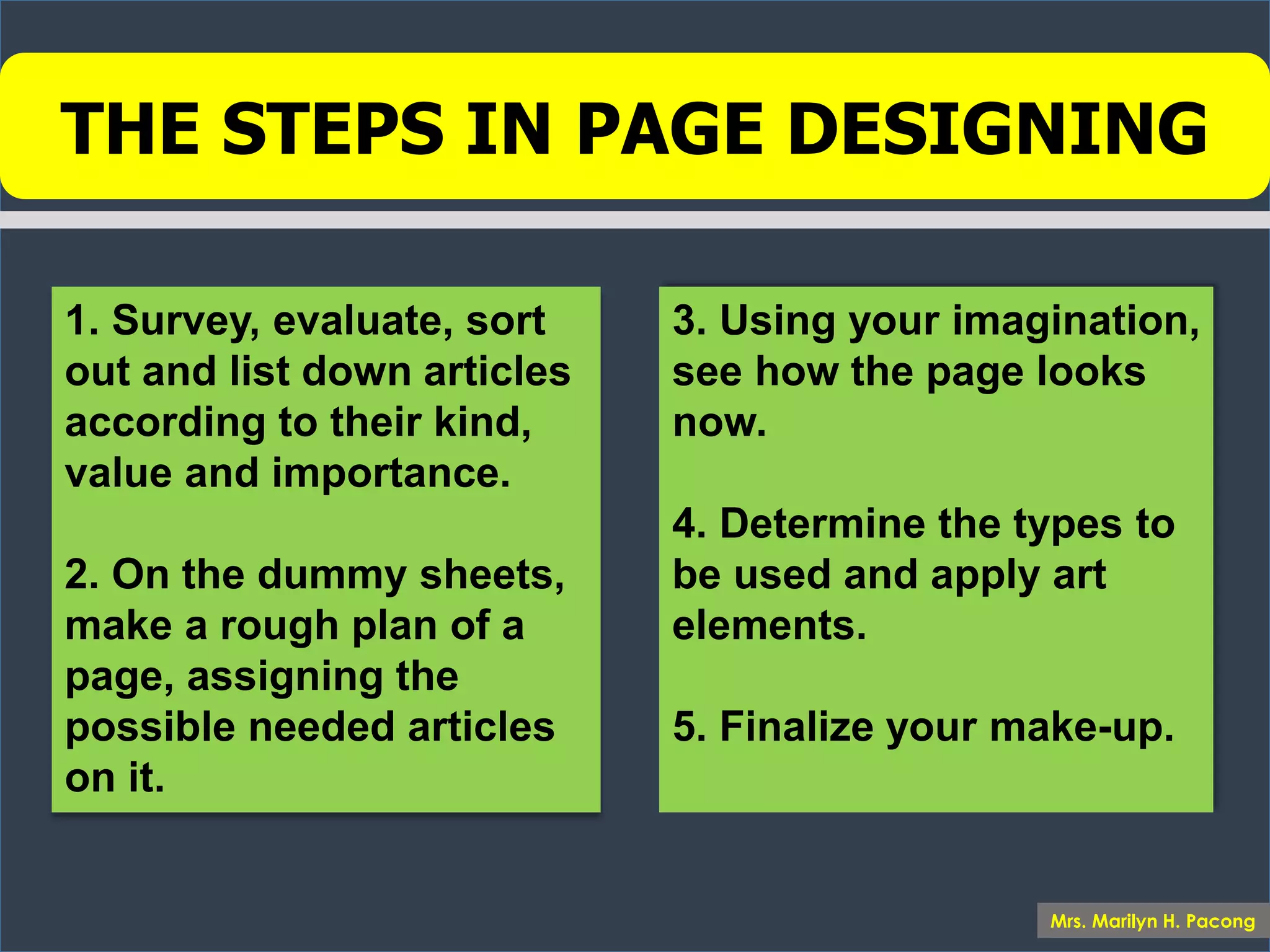 THE STEPS IN PAGE DESIGNING

1. Survey, evaluate, sort out and list down articles according to their kind, value and importance.

2. On the dummy sheets, make a rough plan of a page, assigning the possible needed articles on it.

3. Using your imagination, see how the page looks now.

4. Determine the types to be used and apply art elements.

5. Finalize your make-up.

Mrs. Marilyn H. Pacong